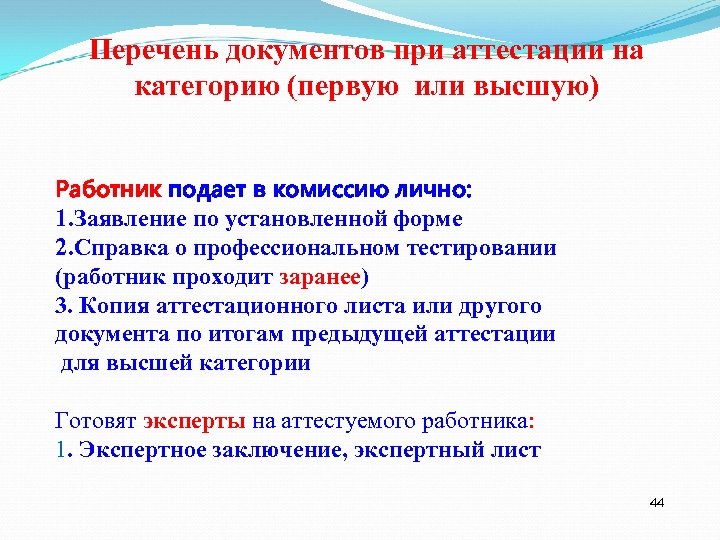 Перечень документов при аттестации на категорию (первую или высшую)

Работник подает в комиссию лично:
1.Заявление по установленной форме
2.Справка о профессиональном тестировании (работник проходит заранее)
3. Копия аттестационного листа или другого документа по итогам предыдущей аттестации для высшей категории

Готовят эксперты на аттестуемого работника:
1. Экспертное заключение, экспертный лист

44